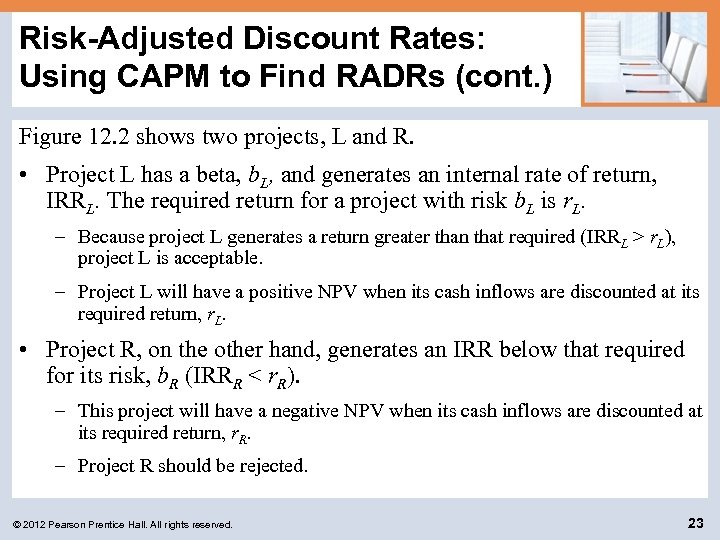 Risk-Adjusted Discount Rates: Using CAPM to Find RADRs (cont.)

Figure 12.2 shows two projects, L and R.

• Project L has a beta, $b_L$, and generates an internal rate of return, $IRR_L$. The required return for a project with risk $b_L$ is $r_L$.

– Because project L generates a return greater than that required ($IRR_L > r_L$), project L is acceptable.

– Project L will have a positive NPV when its cash inflows are discounted at its required return, $r_L$.

• Project R, on the other hand, generates an IRR below that required for its risk, $b_R$ ($IRR_R < r_R$).

– This project will have a negative NPV when its cash inflows are discounted at its required return, $r_R$.

– Project R should be rejected.

© 2012 Pearson Prentice Hall. All rights reserved.

23